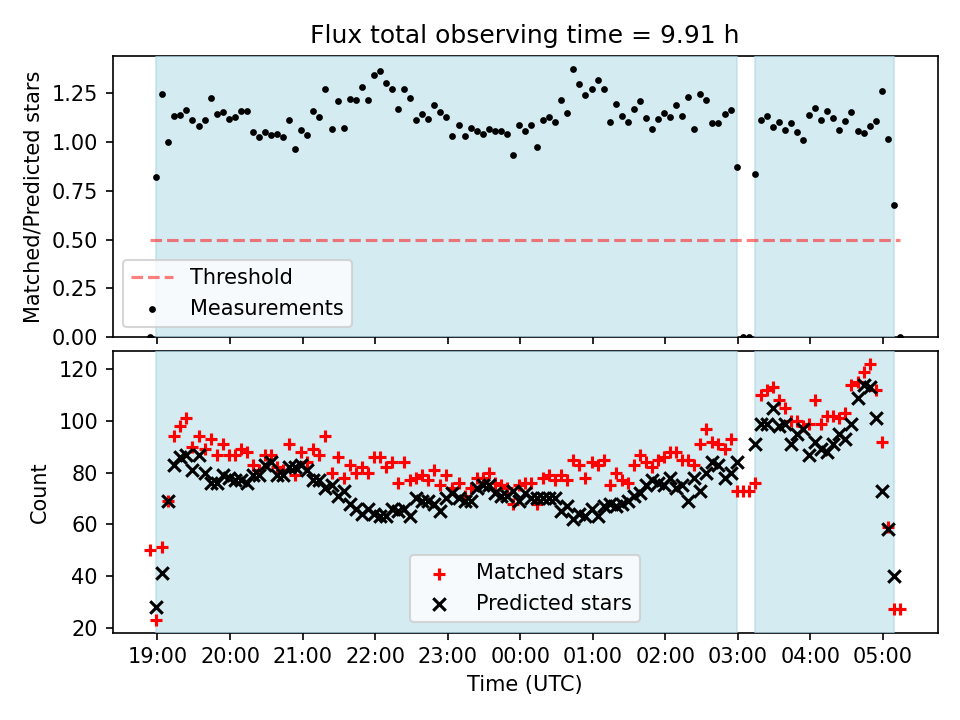 Flux total observing time = 9.91 h

Matched/Predicted stars

1.25
1.00
0.75
0.50
0.25
0.00

Threshold
Measurements

Count

120
100
80
60
40
20

Matched stars
Predicted stars

19:00 20:00 21:00 22:00 23:00 00:00 01:00 02:00 03:00 04:00 05:00

Time (UTC)